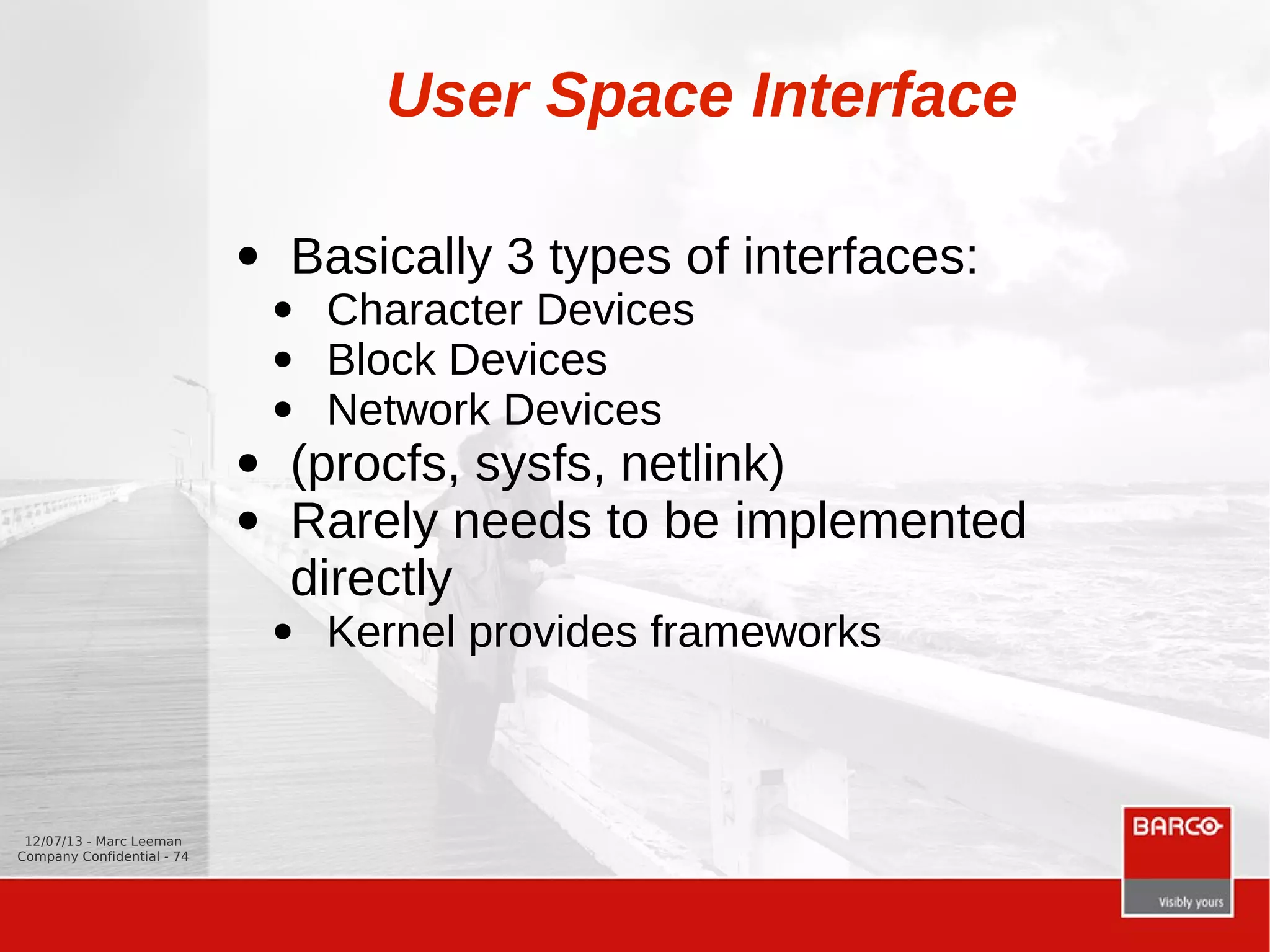 User Space Interface

- Basically 3 types of interfaces:
  - Character Devices
  - Block Devices
  - Network Devices
- (procfs, sysfs, netlink)
- Rarely needs to be implemented directly
  - Kernel provides frameworks

12/07/13 - Marc Leeman
Company Confidential - 74

BARCO
Visibly yours